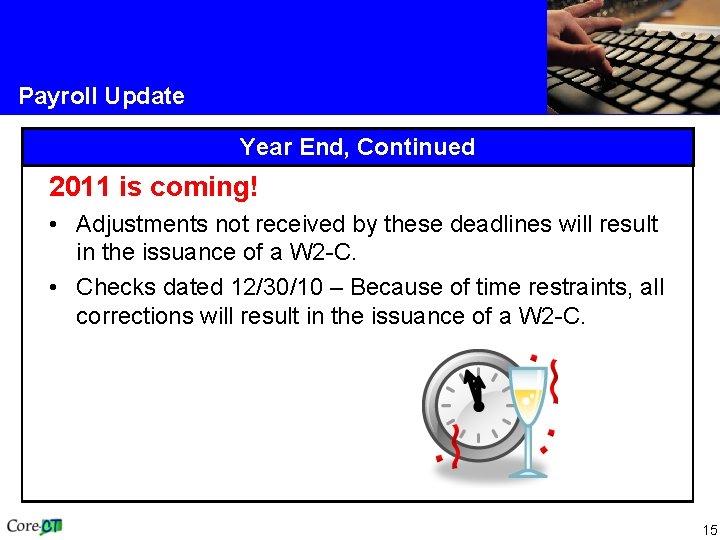 Payroll Update

Year End, Continued

2011 is coming!

• Adjustments not received by these deadlines will result in the issuance of a W2-C.

• Checks dated 12/30/10 – Because of time restraints, all corrections will result in the issuance of a W2-C.

Core-CT

15